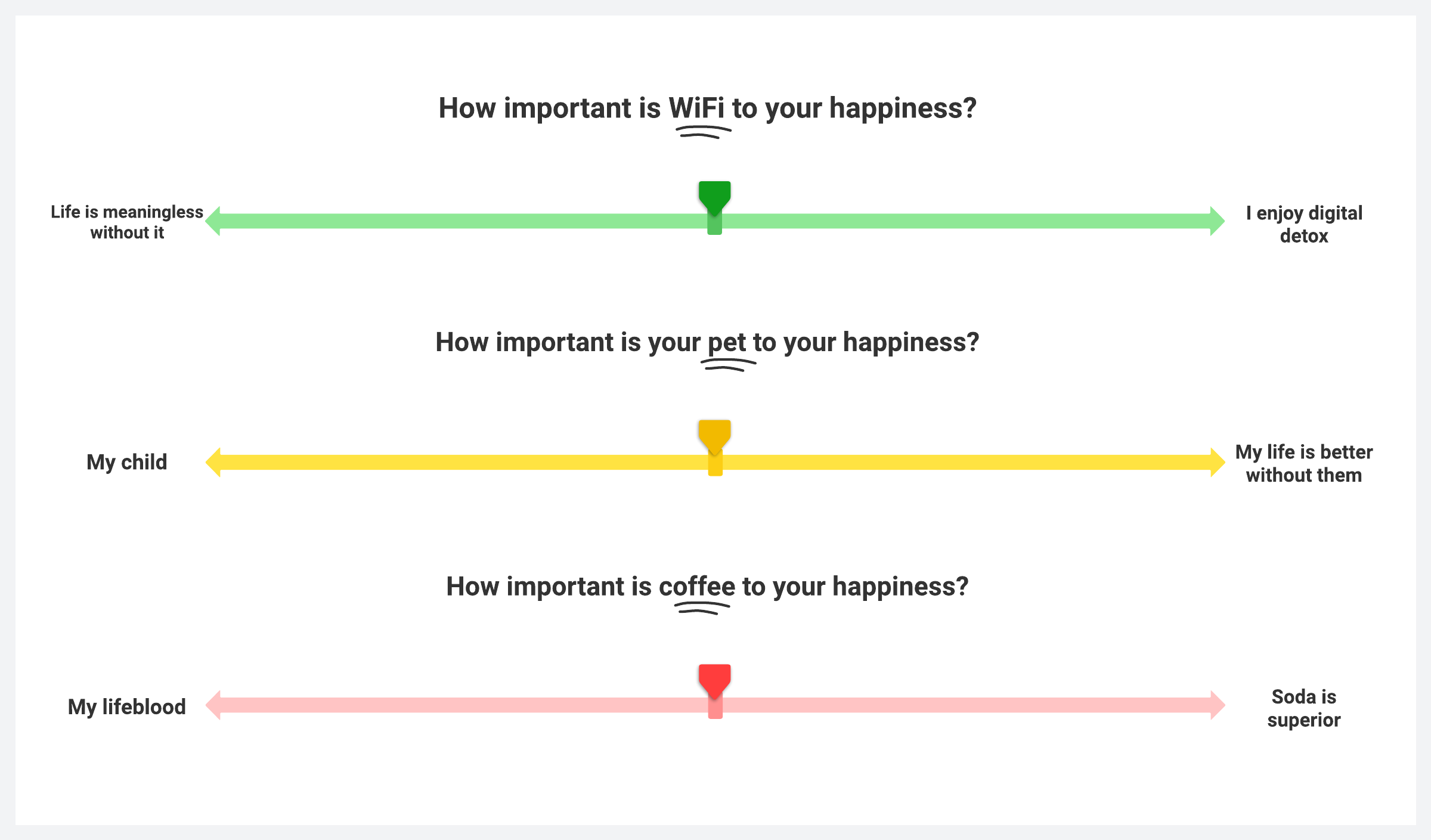 How important is WiFi to your happiness?

Life is meaningless without it

I enjoy digital detox

How important is your pet to your happiness?

My child

My life is better without them

How important is coffee to your happiness?

My lifeblood

Soda is superior